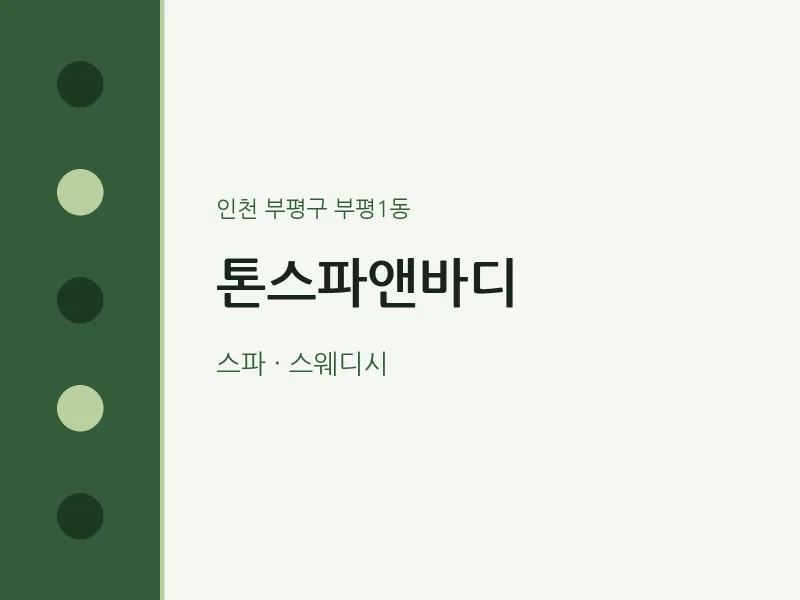 인천 부평구 부평1동

톤스파앤바디

스파 · 스웨디시